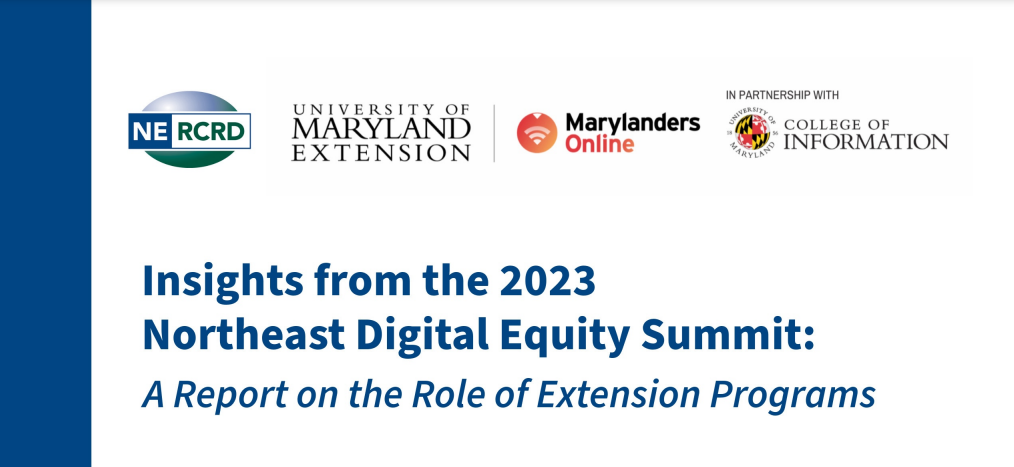 NE RCRD

UNIVERSITY OF MARYLAND EXTENSION

Marylanders Online

IN PARTNERSHIP WITH

UNIVERSITY OF MARYLAND

COLLEGE OF INFORMATION

Insights from the 2023 Northeast Digital Equity Summit:

A Report on the Role of Extension Programs